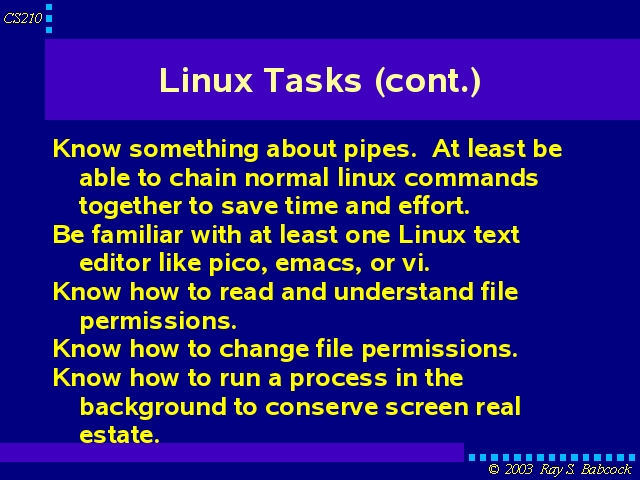 CS210

Linux Tasks (cont.)

Know something about pipes. At least be able to chain normal linux commands together to save time and effort.

Be familiar with at least one Linux text editor like pico, emacs, or vi.

Know how to read and understand file permissions.

Know how to change file permissions.

Know how to run a process in the background to conserve screen real estate.

© 2003 Ray S. Babcock